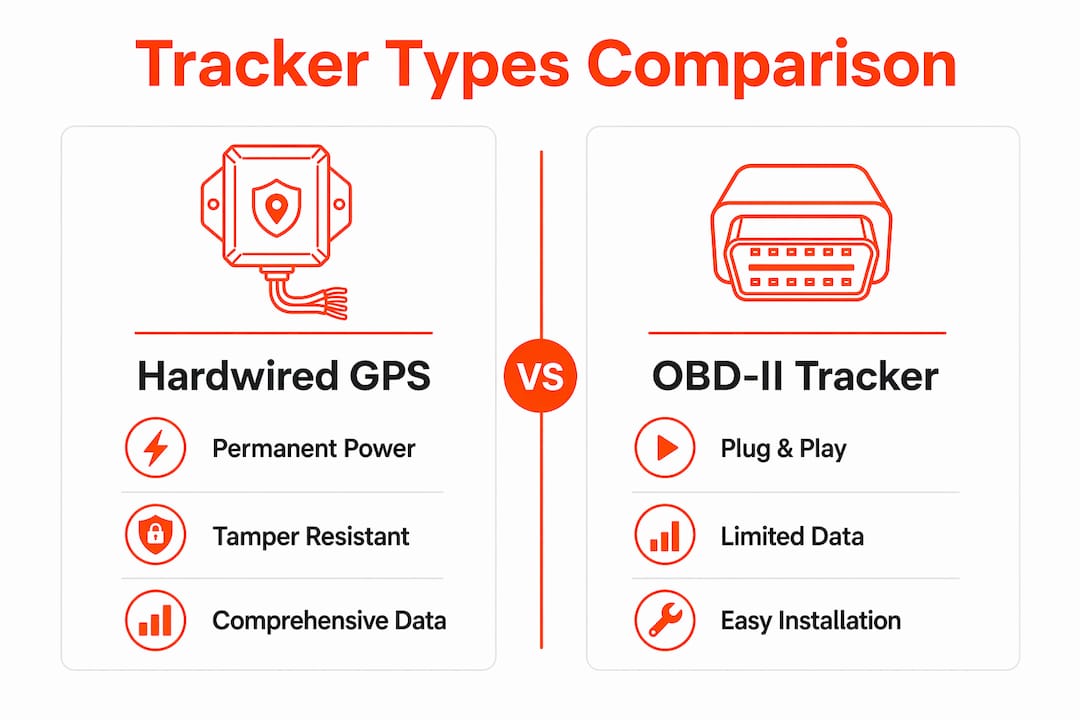 Tracker Types Comparison

Hardwired GPS

Permanent Power

Tamper Resistant

Comprehensive Data

VS

OBD-II Tracker

Plug & Play

Limited Data

Easy Installation